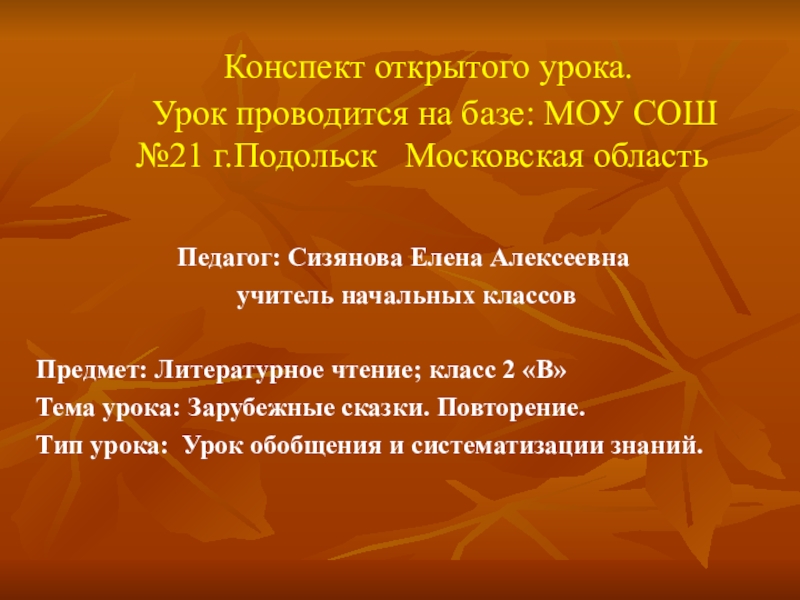 Конспект открытого урока.
Урок проводится на базе: МОУ СОШ №21 г.Подольск Московская область

Педагог: Сизянова Елена Алексеевна
учитель начальных классов

Предмет: Литературное чтение; класс 2 «В»
Тема урока: Зарубежные сказки. Повторение.
Тип урока: Урок обобщения и систематизации знаний.